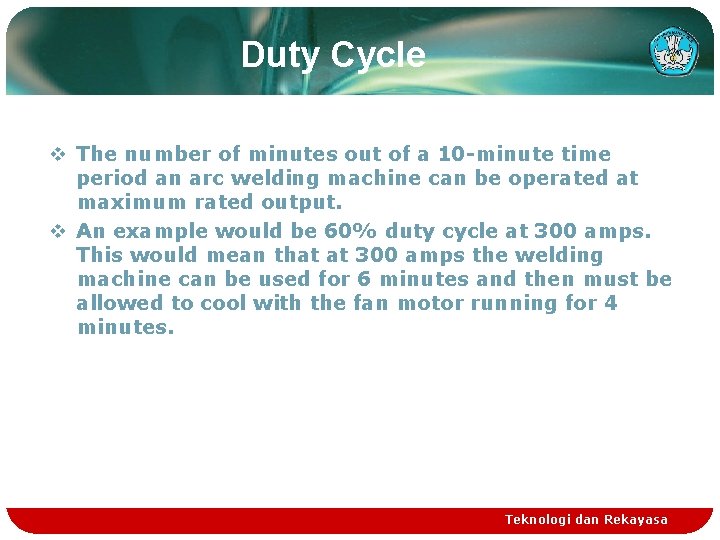 Duty Cycle

❖ The number of minutes out of a 10-minute time period an arc welding machine can be operated at maximum rated output.

❖ An example would be 60% duty cycle at 300 amps. This would mean that at 300 amps the welding machine can be used for 6 minutes and then must be allowed to cool with the fan motor running for 4 minutes.

Teknologi dan Rekayasa